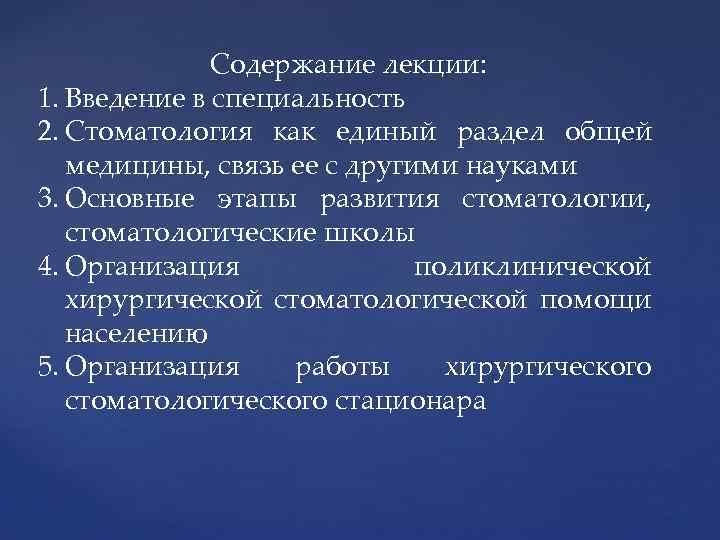 Содержание лекции:

1. Введение в специальность
2. Стоматология как единый раздел общей медицины, связь ее с другими науками
3. Основные этапы развития стоматологии, стоматологические школы
4. Организация поликлинической хирургической стоматологической помощи населению
5. Организация работы хирургического стоматологического стационара